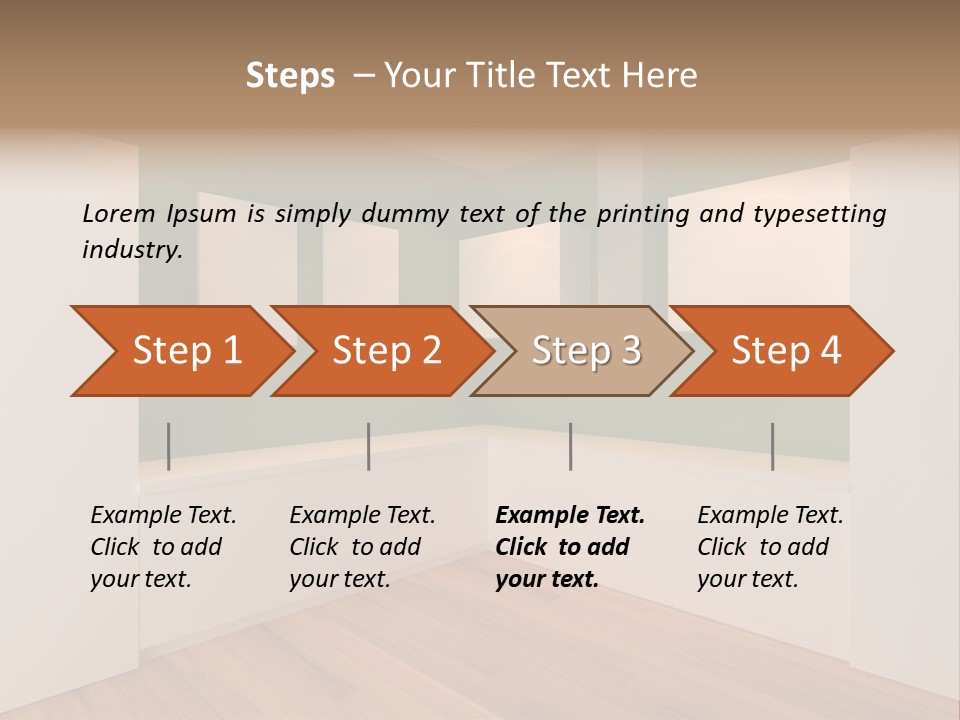 Steps – Your Title Text Here

Lorem Ipsum is simply dummy text of the printing and typesetting industry.

Step 1

Step 2

Step 3

Step 4

Example Text. Click to add your text.

Example Text. Click to add your text.

Example Text. Click to add your text.

Example Text. Click to add your text.